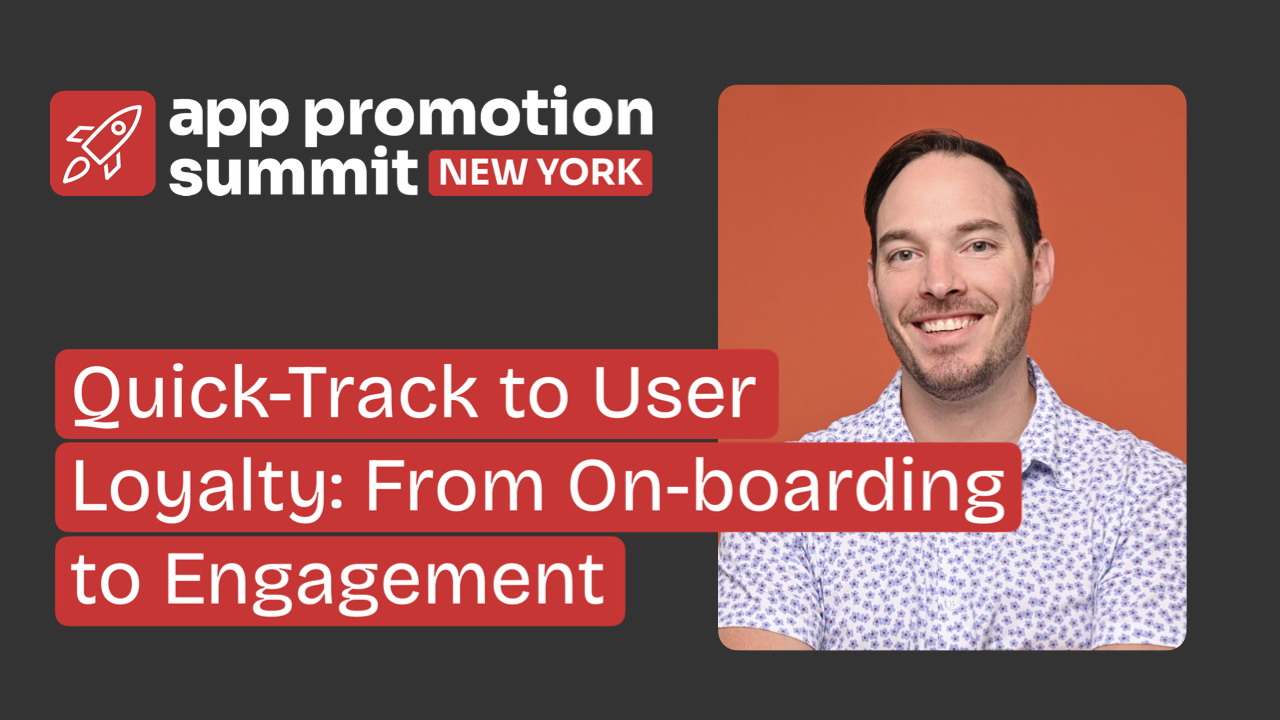 app promotion summit NEW YORK

Quick-Track to User Loyalty: From On-boarding to Engagement